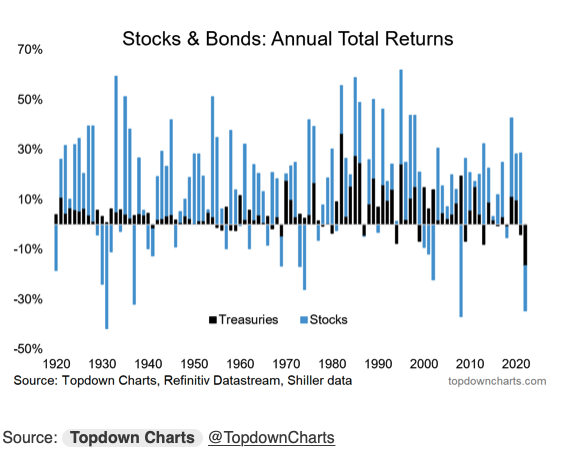 Stocks & Bonds: Annual Total Returns

70%
50%
30%
10%
-10%
-30%
-50%

Treasuries Stocks

1920 1930 1940 1950 1960 1970 1980 1990 2000 2010 2020

Source: Topdown Charts, Refinitiv Datastream, Shiller data

topdowncharts.com

Source: Topdown Charts @TopdownCharts